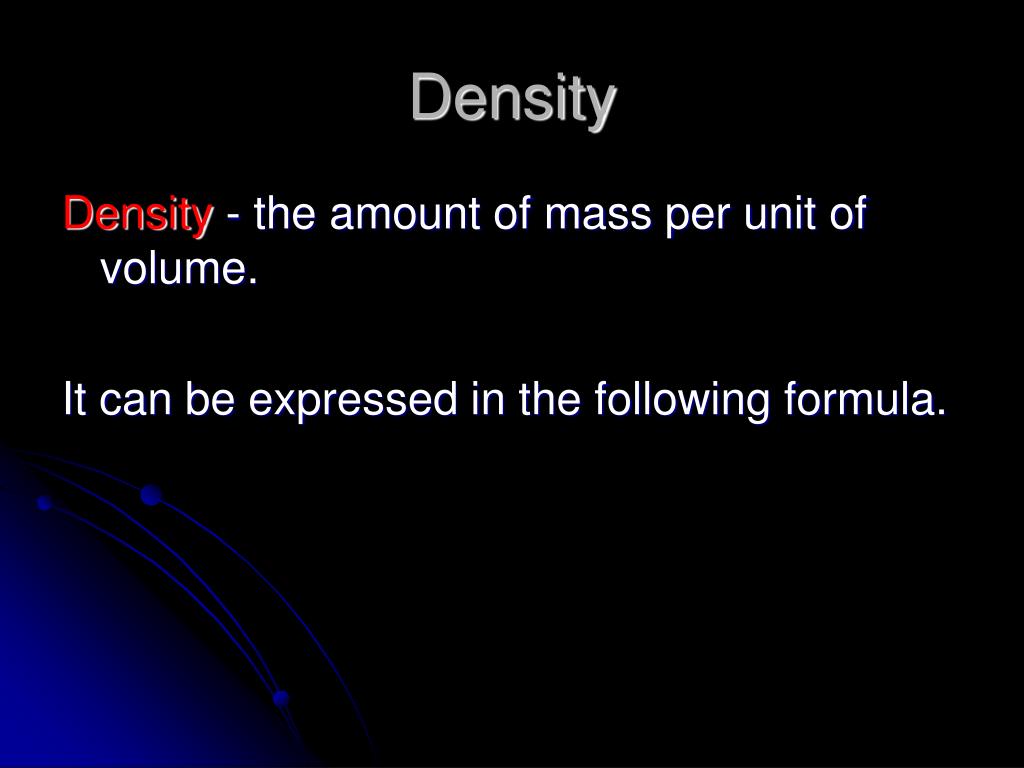 Density

Density - the amount of mass per unit of volume.

It can be expressed in the following formula.